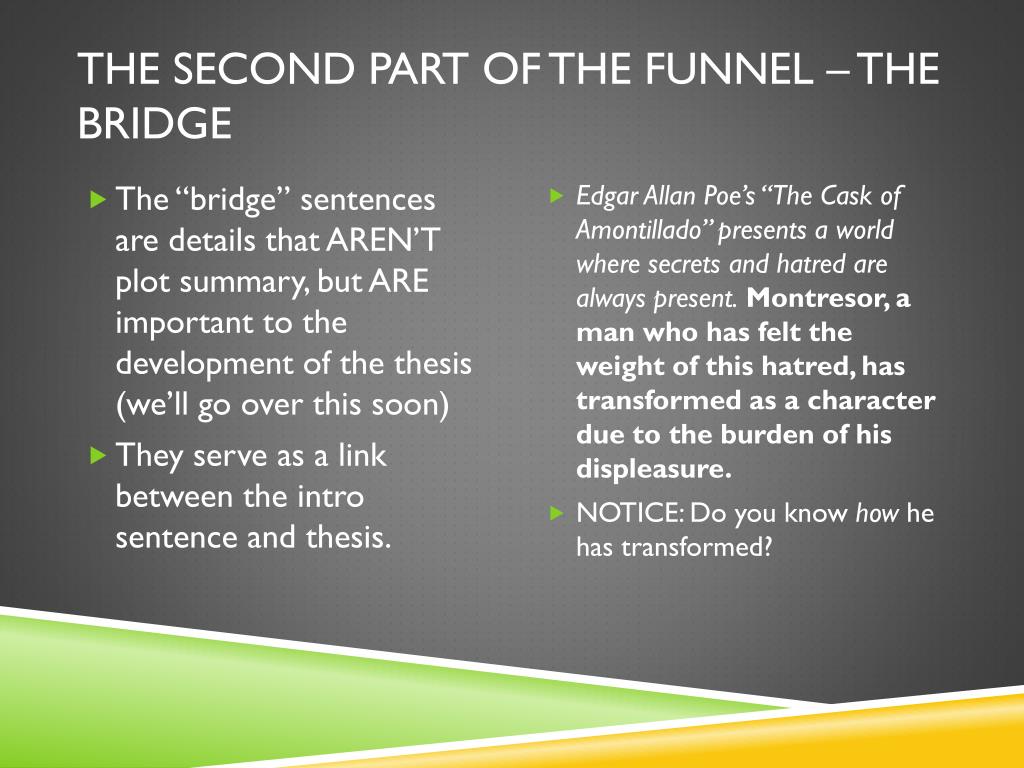 THE SECOND PART OF THE FUNNEL – THE BRIDGE

The “bridge” sentences are details that AREN’T plot summary, but ARE important to the development of the thesis (we’ll go over this soon)

They serve as a link between the intro sentence and thesis.

Edgar Allan Poe’s “The Cask of Amontillado” presents a world where secrets and hatred are always present. Montresor, a man who has felt the weight of this hatred, has transformed as a character due to the burden of his displeasure.

NOTICE: Do you know how he has transformed?